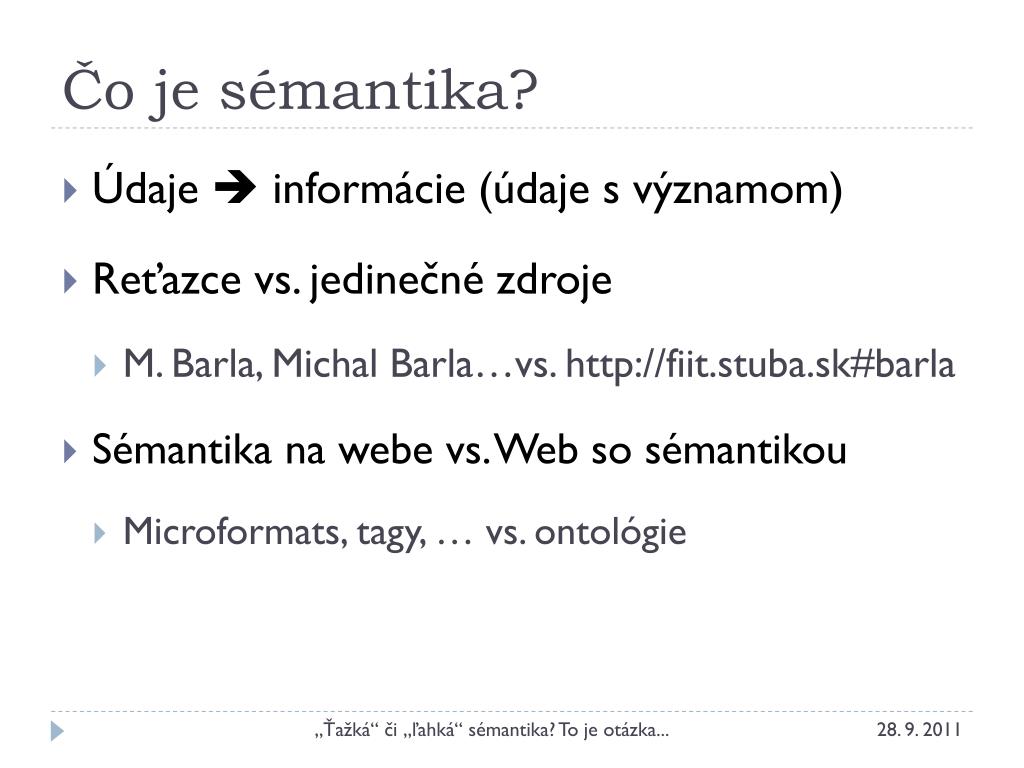 Čo je sémantika?

Údaje ➔ informácie (údaje s významom)

Reťazce vs. jedinečné zdroje

M. Barla, Michal Barla…vs. http://fiit.stuba.sk#barla

Sémantika na webe vs. Web so sémantikou

Microformats, tagy, … vs. ontológie

„Ťažká“ či „ľahká“ sémantika? To je otázka...

28. 9. 2011